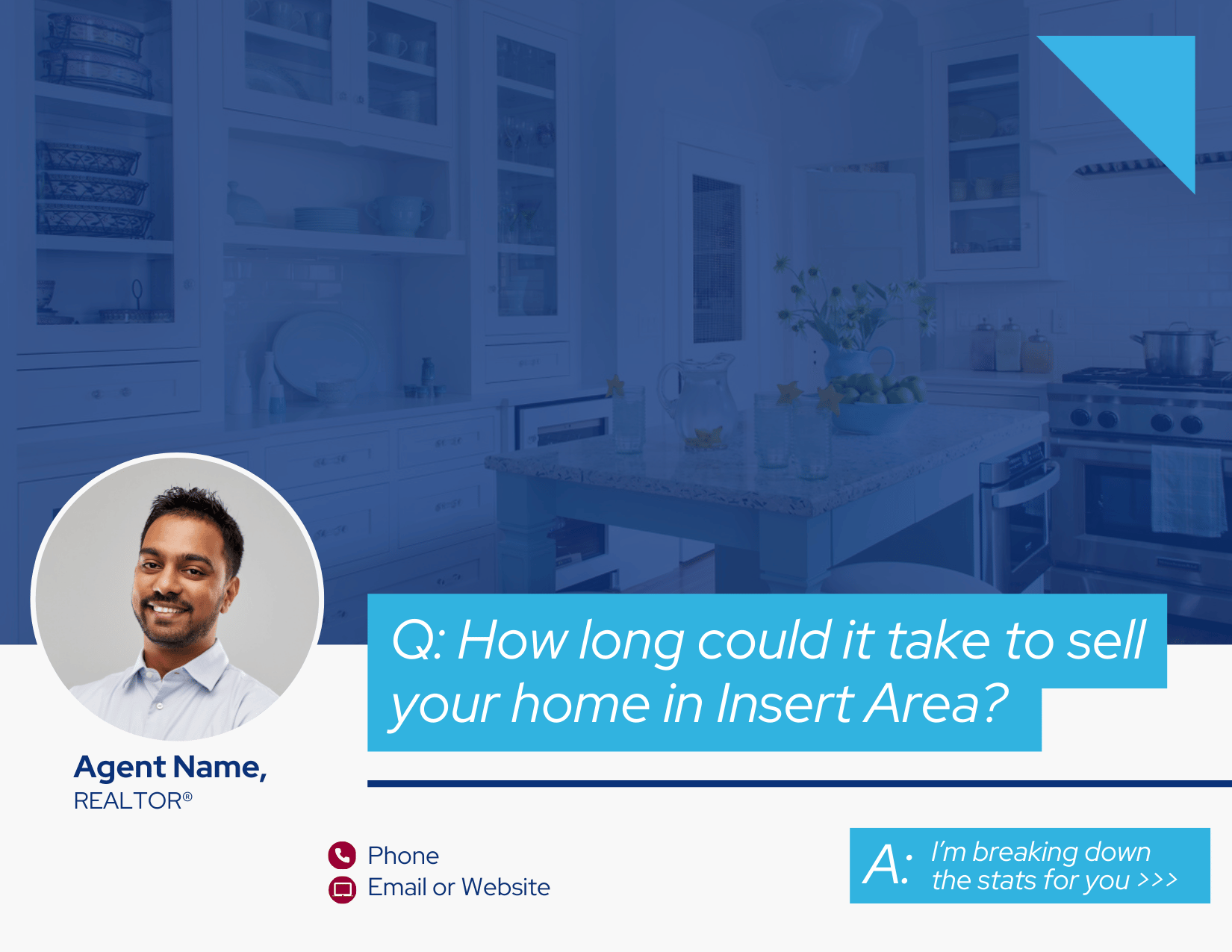 Q: How long could it take to sell your home in Insert Area?

Agent Name,
REALTOR®

Phone
Email or Website

A: I'm breaking down the stats for you >>>